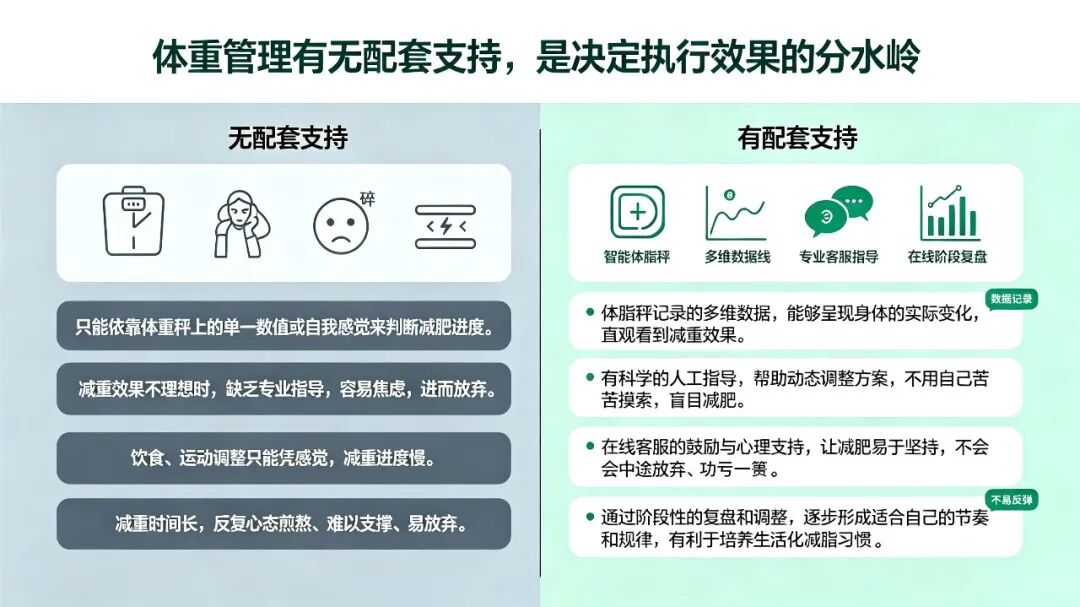 体重管理有无配套支持，是决定执行效果的分水岭

无配套支持

碎

只能依靠体重秤上的单一数值或自我感觉来判断减肥进度。

减重效果不理想时，缺乏专业指导，容易焦虑，进而放弃。

饮食、运动调整只能凭感觉，减重进度慢。

减重时间长，反复心态煎熬、难以支撑、易放弃。

有配套支持

智能体脂秤

多维数据线

专业客服指导

在线阶段复盘

数据记录

体脂秤记录的多维数据，能够呈现身体的实际变化，直观看到减重效果。

有科学的人工指导，帮助动态调整方案，不用自己苦苦摸索，盲目减肥。

在线客服的鼓励与心理支持，让减肥易于坚持，不会会中途放弃、功亏一篑。

不易反弹

通过阶段性的复盘和调整，逐步形成适合自己的节奏和规律，有利于培养生活化减脂习惯。